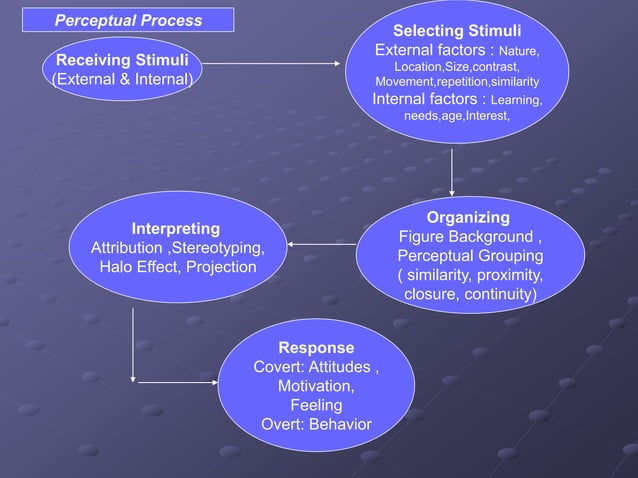 Perceptual Process

Receiving Stimuli
(External & Internal)

Selecting Stimuli
External factors : Nature, Location,Size,contrast, Movement,repetition,similarity
Internal factors : Learning, needs,age,Interest,

Organizing
Figure Background , Perceptual Grouping ( similarity, proximity, closure, continuity)

Interpreting
Attribution ,Stereotyping, Halo Effect, Projection

Response
Covert: Attitudes , Motivation, Feeling
Overt: Behavior